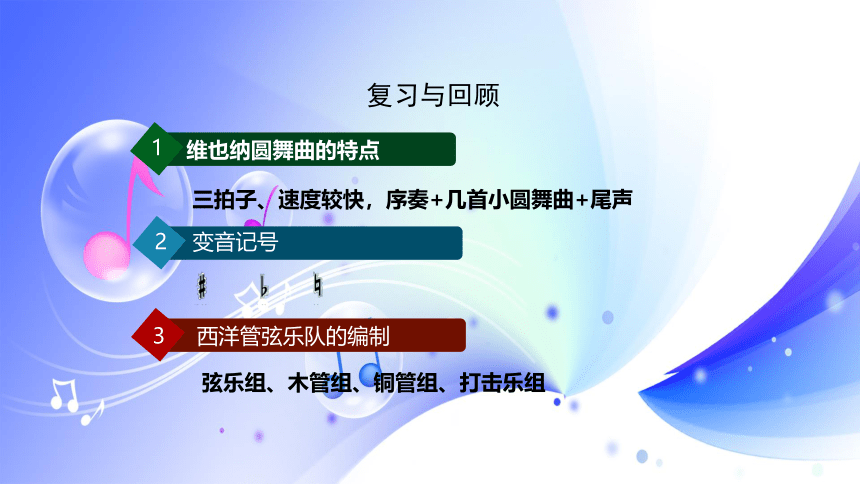 复习与回顾

1 维也纳圆舞曲的特点

三拍子、速度较快，序奏+几首小圆舞曲+尾声

2 变音记号

♯ ♭ ♮

3 西洋管弦乐队的编制

弦乐组、木管组、铜管组、打击乐组